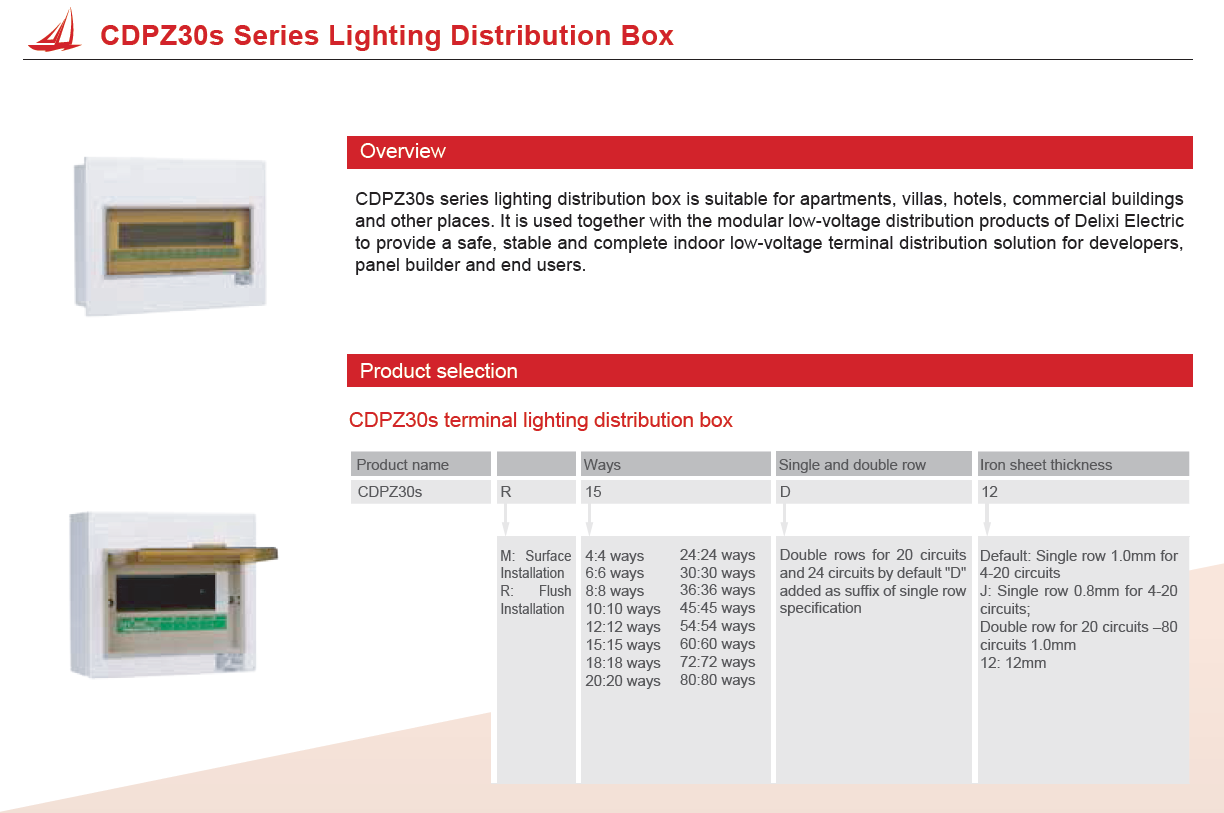 CDPZ30s Series Lighting Distribution Box

Overview

CDPZ30s series lighting distribution box is suitable for apartments, villas, hotels, commercial buildings and other places. It is used together with the modular low-voltage distribution products of Delixi Electric to provide a safe, stable and complete indoor low-voltage terminal distribution solution for developers, panel builder and end users.

Product selection

CDPZ30s terminal lighting distribution box

| Product name | | Ways | Single and double row | Iron sheet thickness |
|---|---|---|---|---|
| CDPZ30s | R | 15 | D | 12 |
| | M: Surface Installation R: Flush Installation | 4:4 ways 6:6 ways 8:8 ways 10:10 ways 12:12 ways 15:15 ways 18:18 ways 20:20 ways 24:24 ways 30:30 ways 36:36 ways 45:45 ways 54:54 ways 60:60 ways 72:72 ways 80:80 ways | Double rows for 20 circuits and 24 circuits by default "D" added as suffix of single row specification | Default: Single row 1.0mm for 4-20 circuits J: Single row 0.8mm for 4-20 circuits; Double row for 20 circuits –80 circuits 1.0mm 12: 12mm |